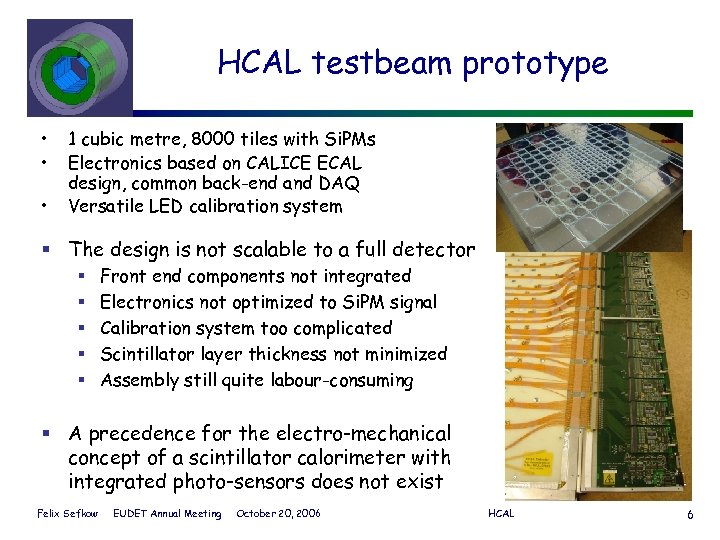 HCAL testbeam prototype

• 1 cubic metre, 8000 tiles with SiPMs
• Electronics based on CALICE ECAL design, common back-end and DAQ
• Versatile LED calibration system

▪ The design is not scalable to a full detector
  ▪ Front end components not integrated
  ▪ Electronics not optimized to SiPM signal
  ▪ Calibration system too complicated
  ▪ Scintillator layer thickness not minimized
  ▪ Assembly still quite labour-consuming

▪ A precedence for the electro-mechanical concept of a scintillator calorimeter with integrated photo-sensors does not exist

Felix Sefkow   EUDET Annual Meeting   October 20, 2006   HCAL   6